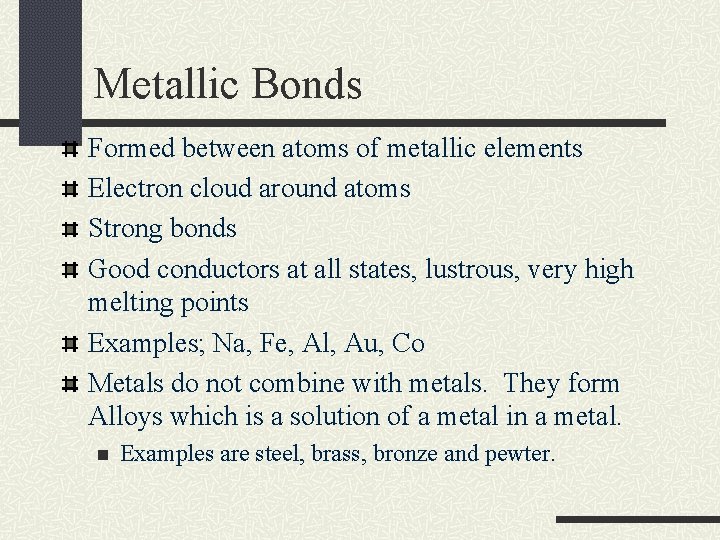 Metallic Bonds

Formed between atoms of metallic elements

Electron cloud around atoms

Strong bonds

Good conductors at all states, lustrous, very high melting points

Examples; Na, Fe, Al, Au, Co

Metals do not combine with metals. They form Alloys which is a solution of a metal in a metal.

Examples are steel, brass, bronze and pewter.